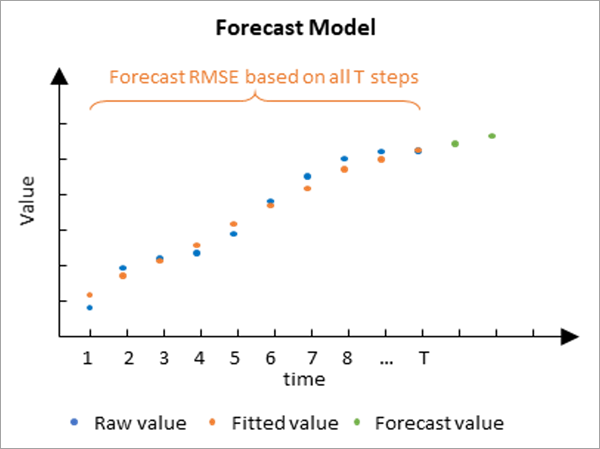 Forecast Model

Forecast RMSE based on all T steps

Value

1 2 3 4 5 6 7 8 ... T

time

Raw value Fitted value Forecast value